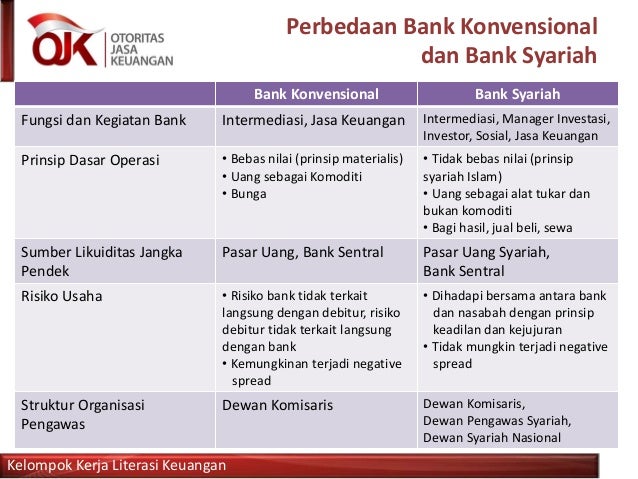 OJK OTORITAS JASA KEUANGAN

Perbedaan Bank Konvensional dan Bank Syariah

| | Bank Konvensional | Bank Syariah |
|---|---|---|
| Fungsi dan Kegiatan Bank | Intermediasi, Jasa Keuangan | Intermediasi, Manager Investasi, Investor, Sosial, Jasa Keuangan |
| Prinsip Dasar Operasi | • Bebas nilai (prinsip materialis) • Uang sebagai Komoditi • Bunga | • Tidak bebas nilai (prinsip syariah Islam) • Uang sebagai alat tukar dan bukan komoditi • Bagi hasil, jual beli, sewa |
| Sumber Likuiditas Jangka Pendek | Pasar Uang, Bank Sentral | Pasar Uang Syariah, Bank Sentral |
| Risiko Usaha | • Risiko bank tidak terkait langsung dengan debitur, risiko debitur tidak terkait langsung dengan bank • Kemungkinan terjadi negative spread | • Dihadapi bersama antara bank dan nasabah dengan prinsip keadilan dan kejujuran • Tidak mungkin terjadi negative spread |
| Struktur Organisasi Pengawas | Dewan Komisaris | Dewan Komisaris, Dewan Pengawas Syariah, Dewan Syariah Nasional |

Kelompok Kerja Literasi Keuangan